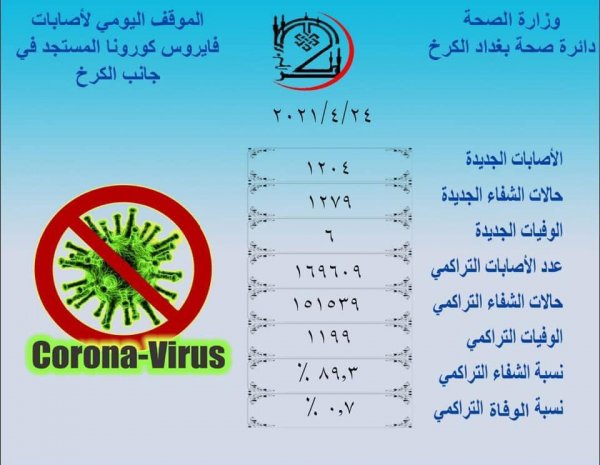 وزارة الصحة
دائرة صحة بغداد الكرخ

الموقف اليومي لأصابات فايروس كورونا المستجد في جانب الكرخ

٢٠٢١/٤/٢٤

| | |
|---|---|
| الأصابات الجديدة | ١٢٠٤ |
| حالات الشفاء الجديدة | ١٢٧٩ |
| الوفيات الجديدة | ٦ |
| عدد الأصابات التراكمي | ١٦٩٦٠٩ |
| حالات الشفاء التراكمي | ١٥١٥٣٩ |
| الوفيات التراكمي | ١١٩٩ |
| نسبة الشفاء التراكمي | ٪ ٨٩,٣ |
| نسبة الوفاة التراكمي | ٪ ٠,٧ |

Corona-Virus